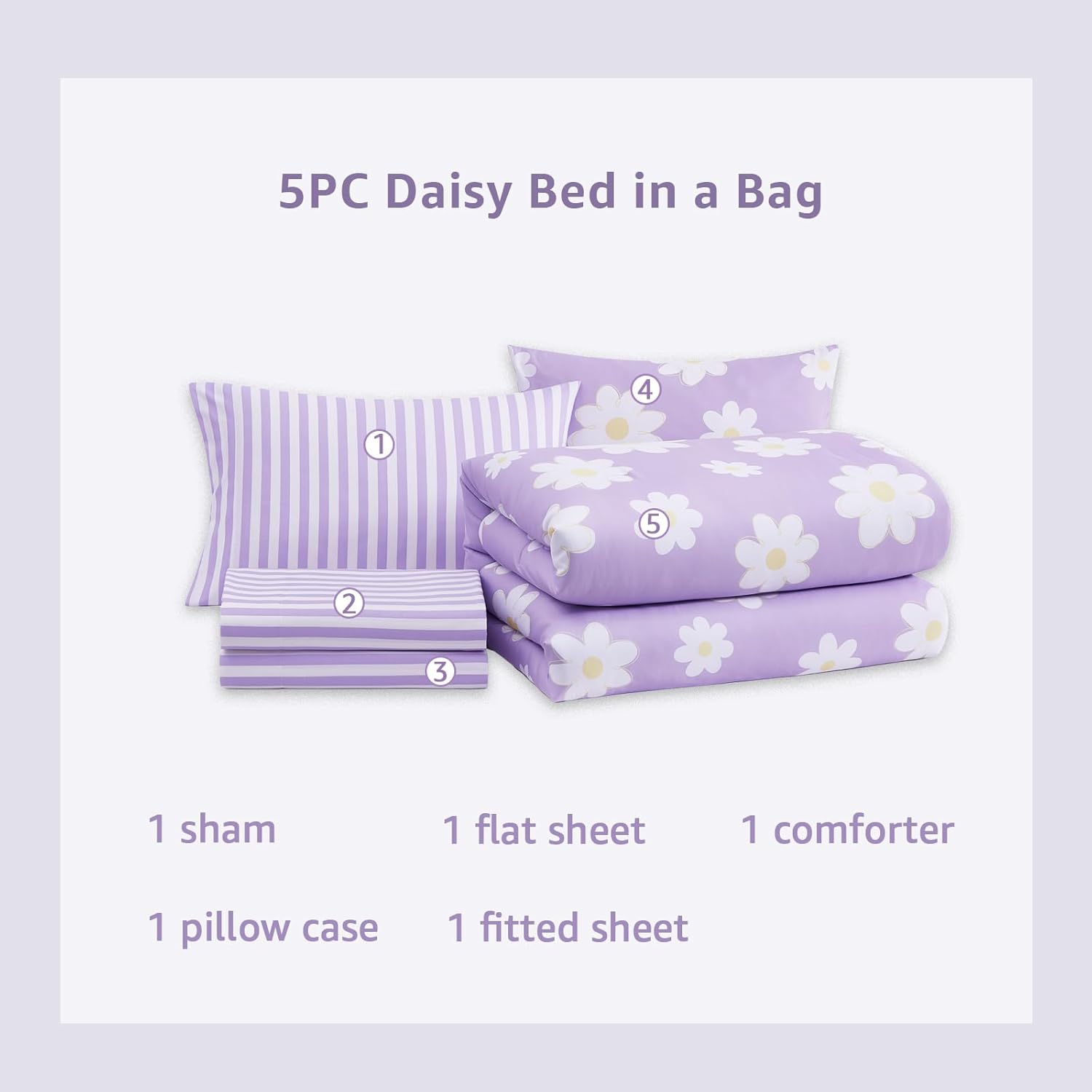 5PC Daisy Bed in a Bag

4

1

5

2

3

1 sham

1 flat sheet

1 comforter

1 pillow case

1 fitted sheet